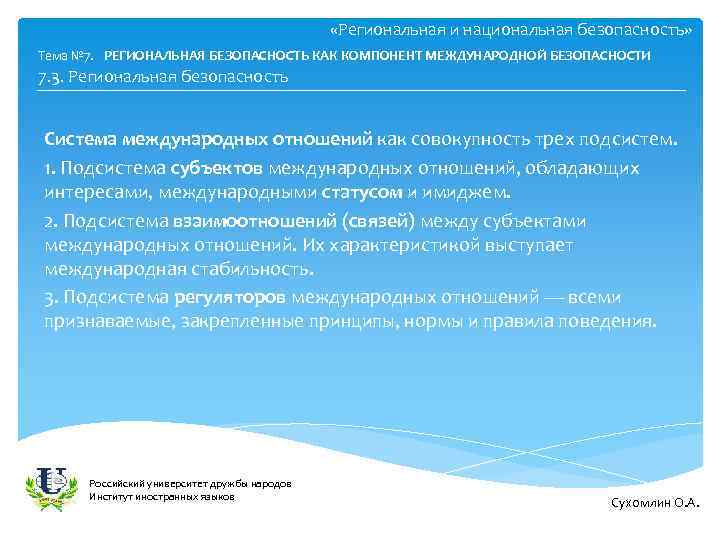 «Региональная и национальная безопасность»

Тема №7. РЕГИОНАЛЬНАЯ БЕЗОПАСНОСТЬ КАК КОМПОНЕНТ МЕЖДУНАРОДНОЙ БЕЗОПАСНОСТИ

7.3. Региональная безопасность

Система международных отношений как совокупность трех подсистем.

1. Подсистема субъектов международных отношений, обладающих интересами, международными статусом и имиджем.

2. Подсистема взаимоотношений (связей) между субъектами международных отношений. Их характеристикой выступает международная стабильность.

3. Подсистема регуляторов международных отношений — всеми признаваемые, закрепленные принципы, нормы и правила поведения.

Российский университет дружбы народов
Институт иностранных языков

Сухомлин О.А.